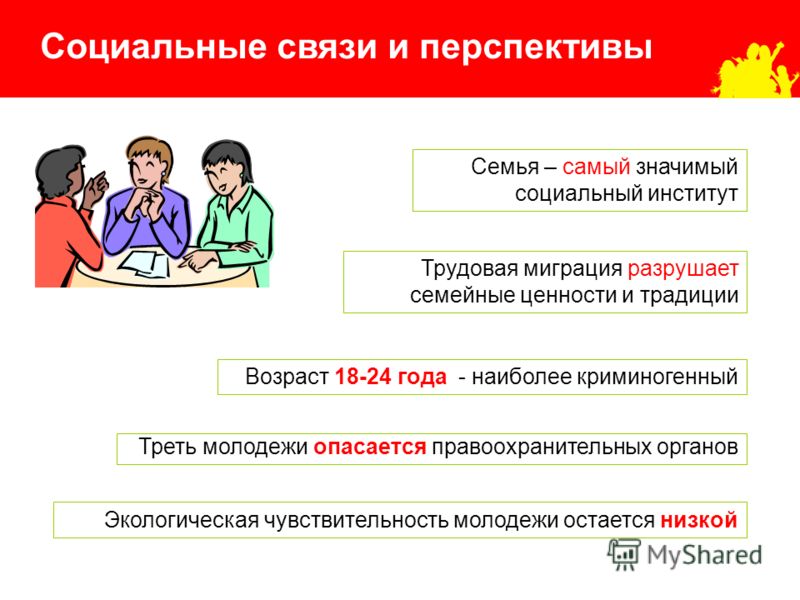 Социальные связи и перспективы

Семья – самый значимый социальный институт

Трудовая миграция разрушает семейные ценности и традиции

Возраст 18-24 года - наиболее криминогенный

Треть молодежи опасается правоохранительных органов

Экологическая чувствительность молодежи остается низкой

MyShared